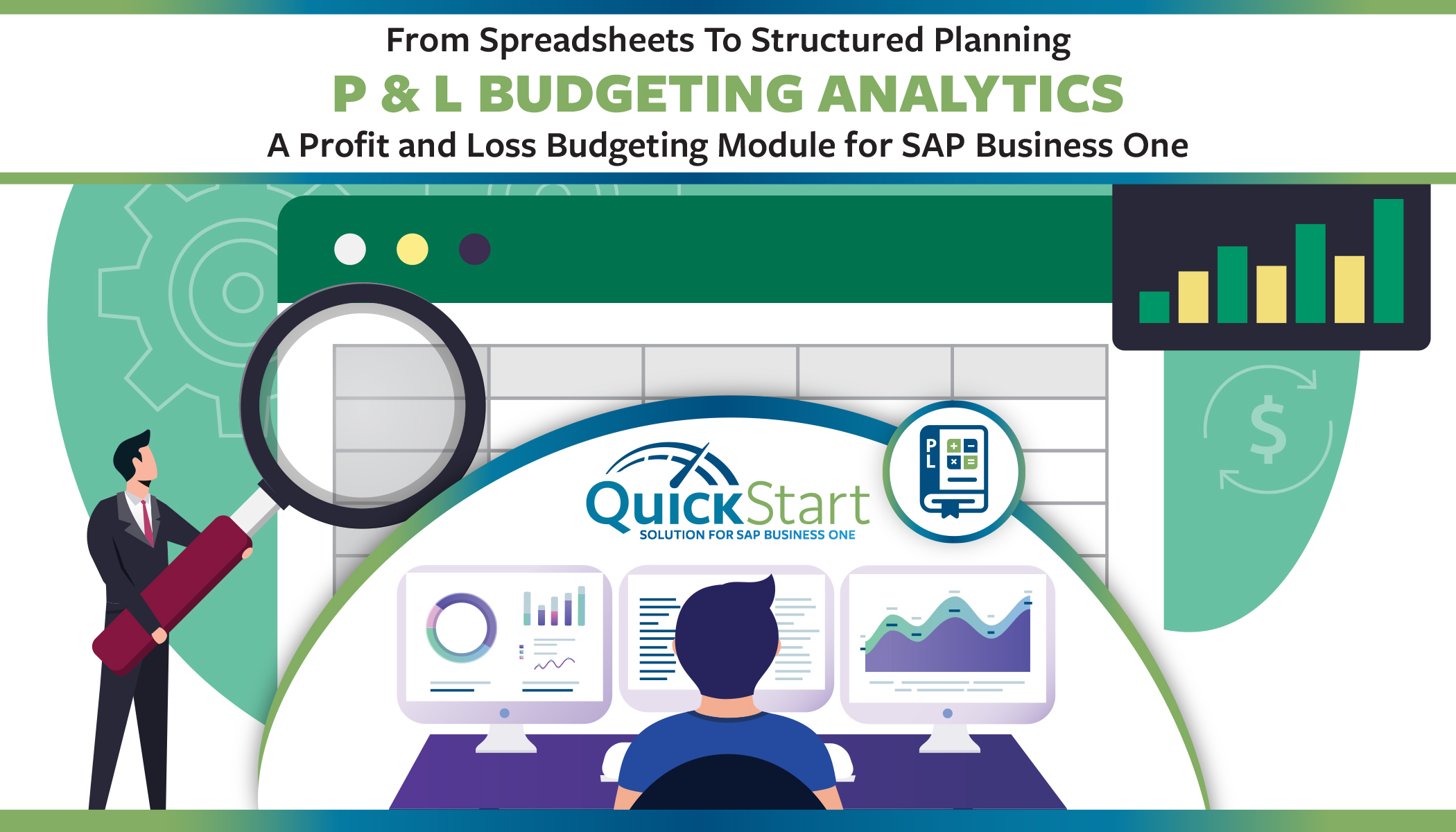 From Spreadsheets To Structured Planning

P & L BUDGETING ANALYTICS

A Profit and Loss Budgeting Module for SAP Business One

QuickStart
SOLUTION FOR SAP BUSINESS ONE

P
L

$